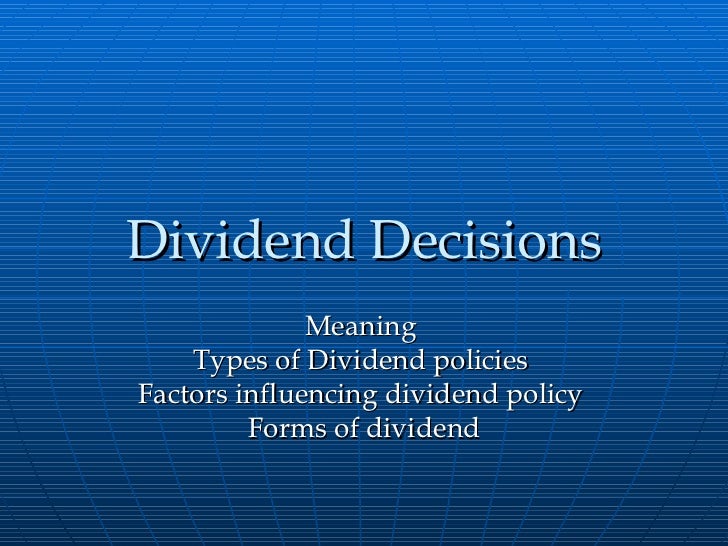 Dividend Decisions

Meaning
Types of Dividend policies
Factors influencing dividend policy
Forms of dividend